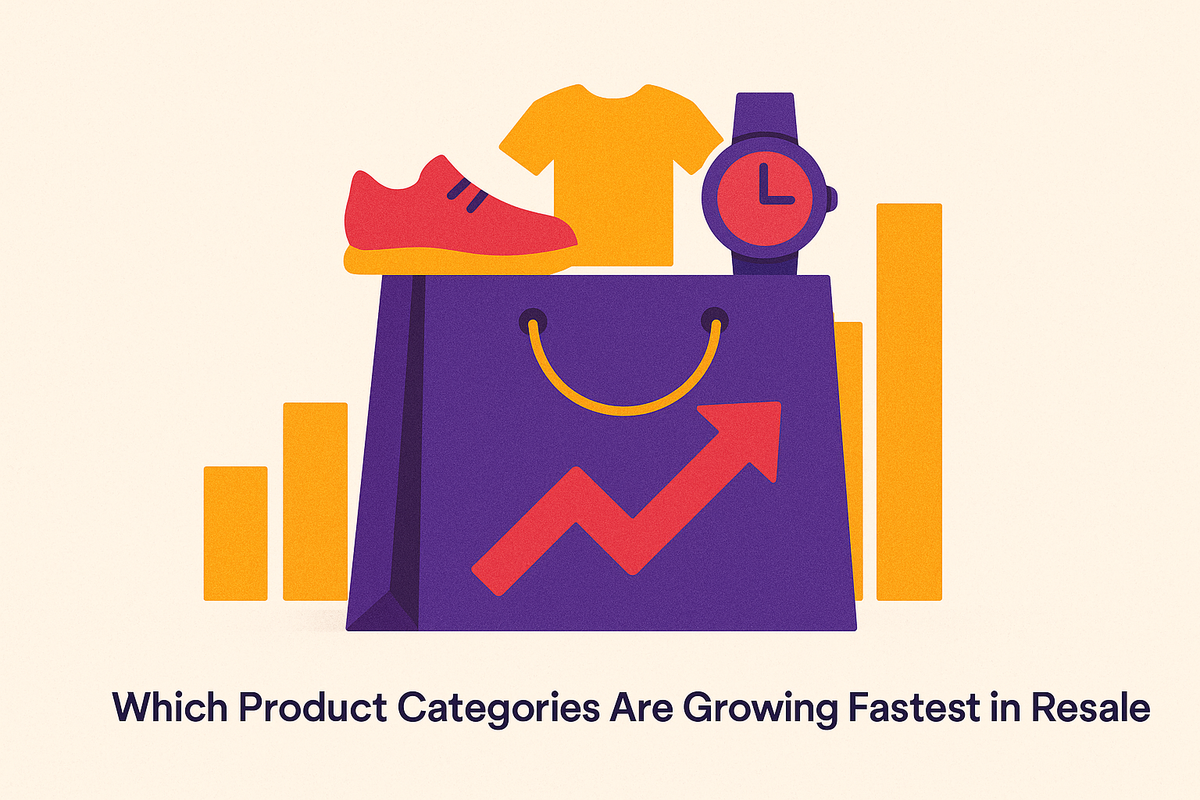 Which Product Categories Are Growing Fastest in Resale